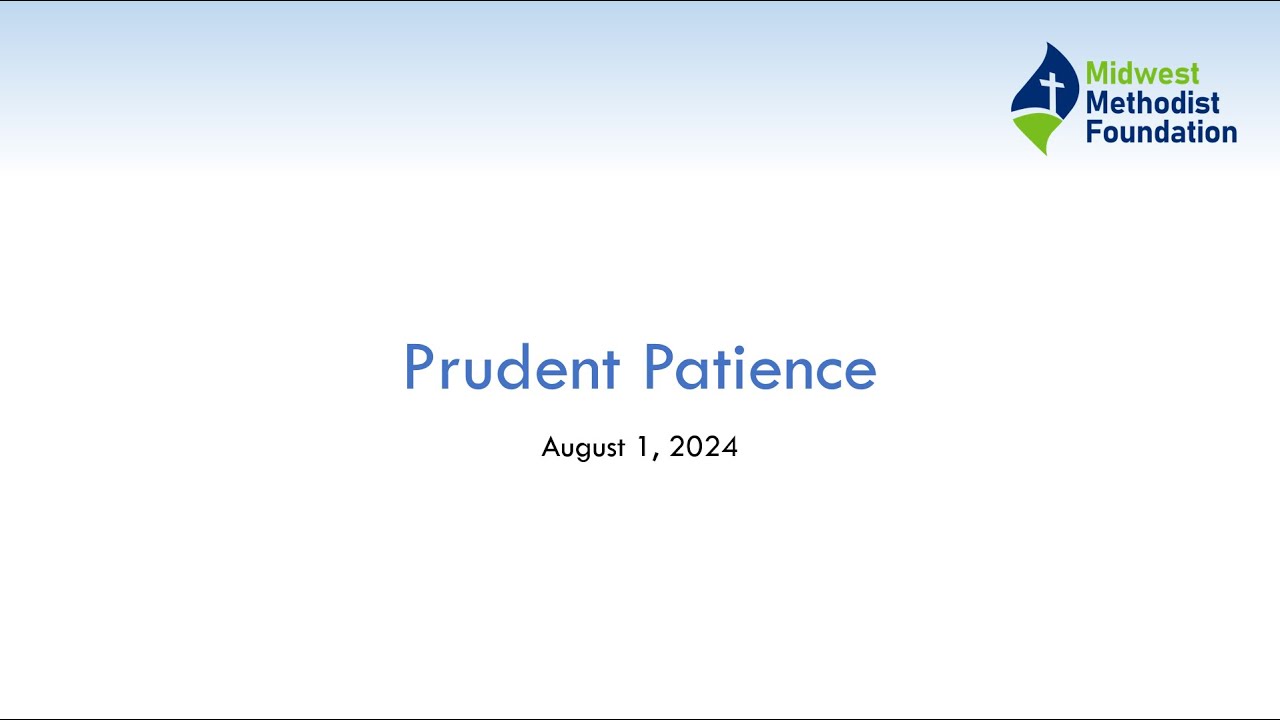 Midwest
Methodist
Foundation

Prudent Patience

August 1, 2024